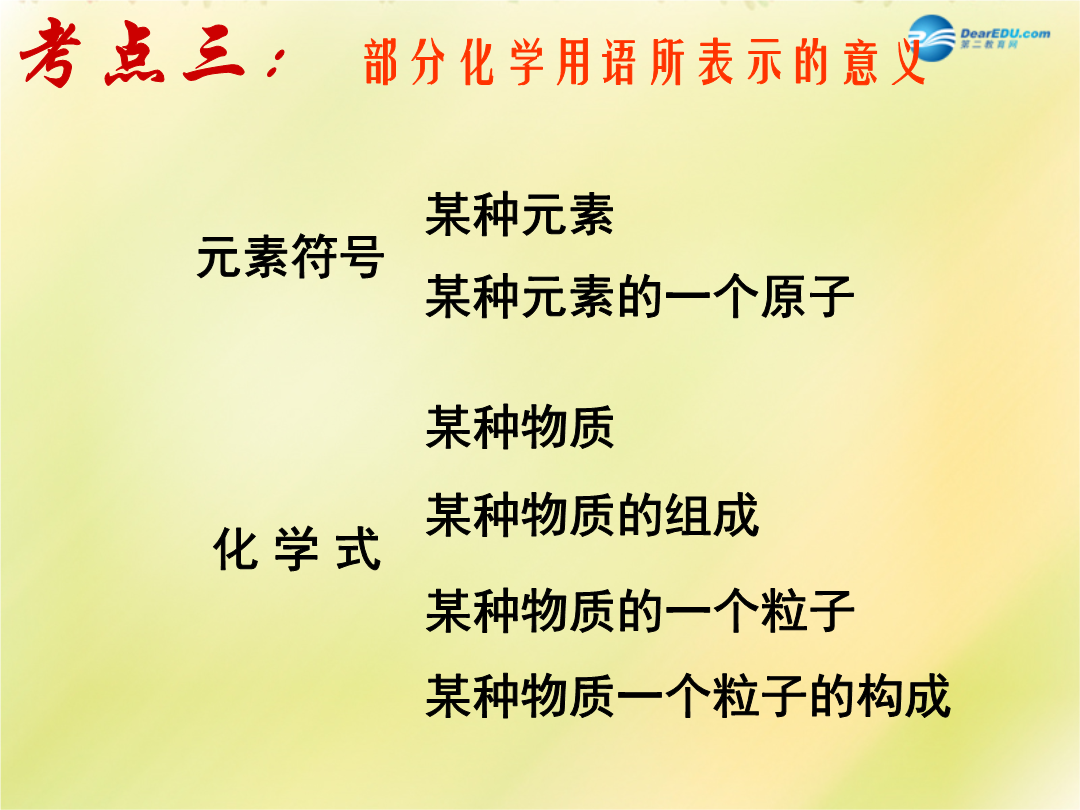 考点三： 部分化学用语所表示的意义

DearEDU.com
第二教育网

元素符号

某种元素

某种元素的一个原子

化 学 式

某种物质

某种物质的组成

某种物质的一个粒子

某种物质一个粒子的构成